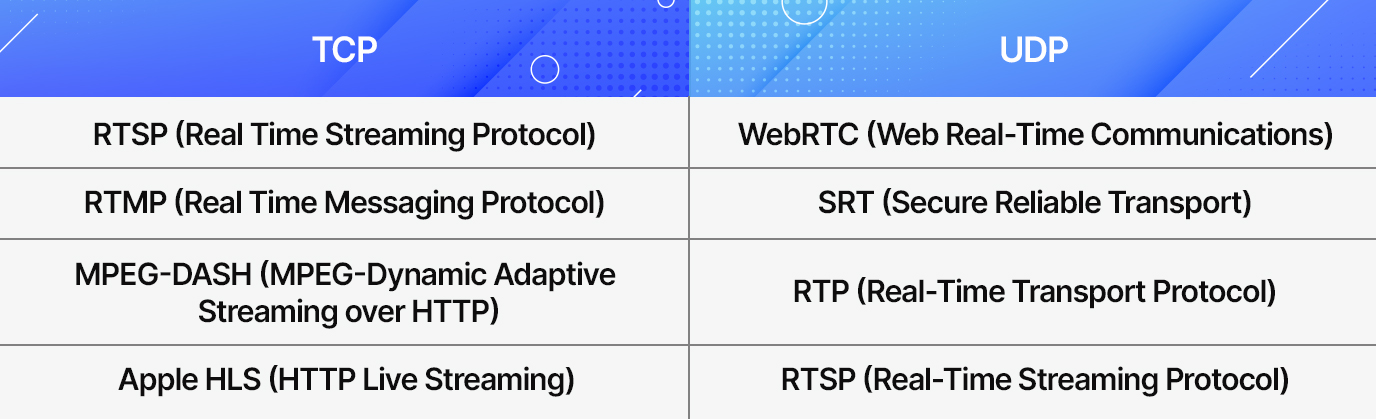 | TCP | UDP |
|---|---|
| RTSP (Real Time Streaming Protocol) | WebRTC (Web Real-Time Communications) |
| RTMP (Real Time Messaging Protocol) | SRT (Secure Reliable Transport) |
| MPEG-DASH (MPEG-Dynamic Adaptive Streaming over HTTP) | RTP (Real-Time Transport Protocol) |
| Apple HLS (HTTP Live Streaming) | RTSP (Real-Time Streaming Protocol) |